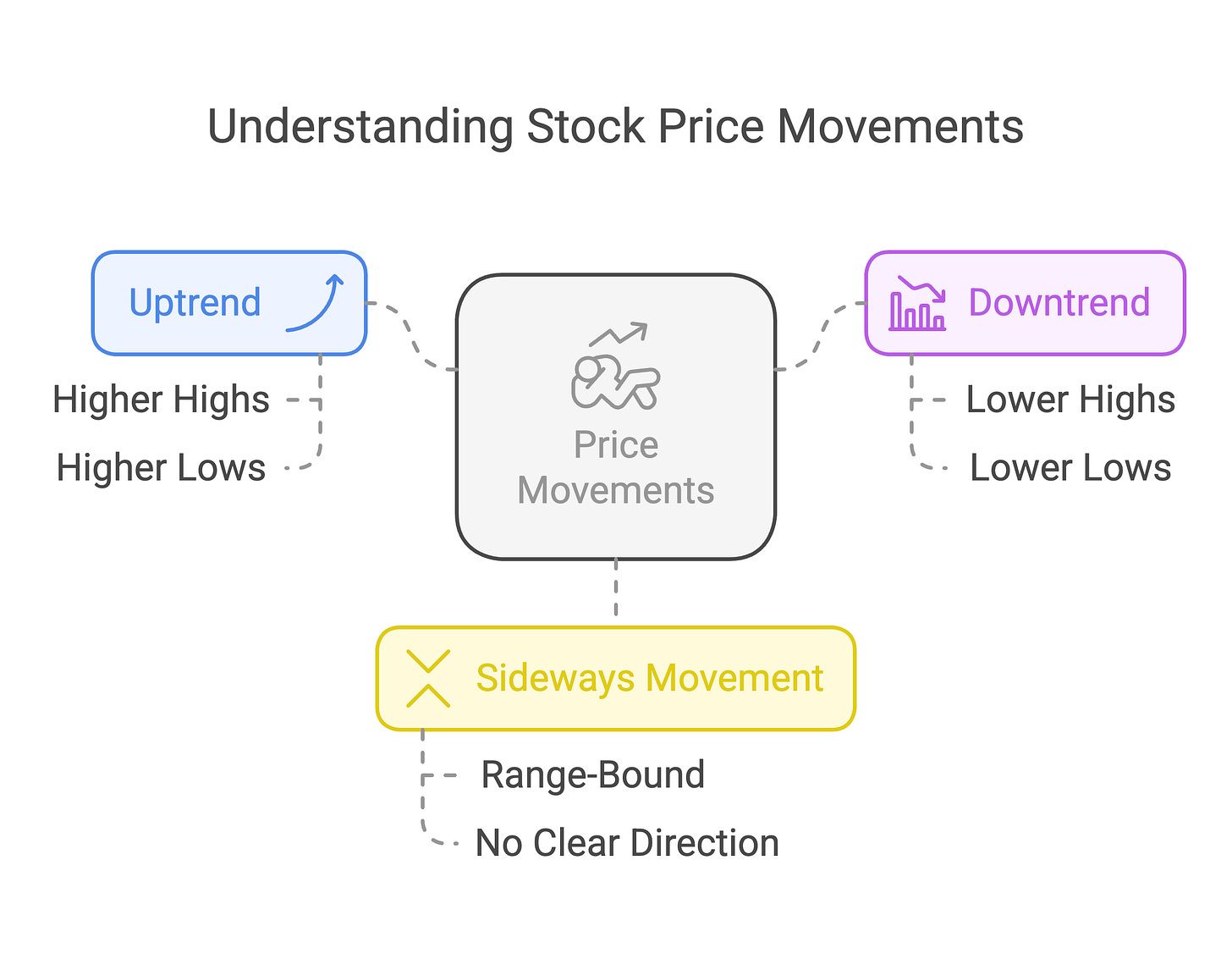 Understanding Stock Price Movements

Uptrend

Higher Highs

Higher Lows

Price Movements

Downtrend

Lower Highs

Lower Lows

Sideways Movement

Range-Bound

No Clear Direction